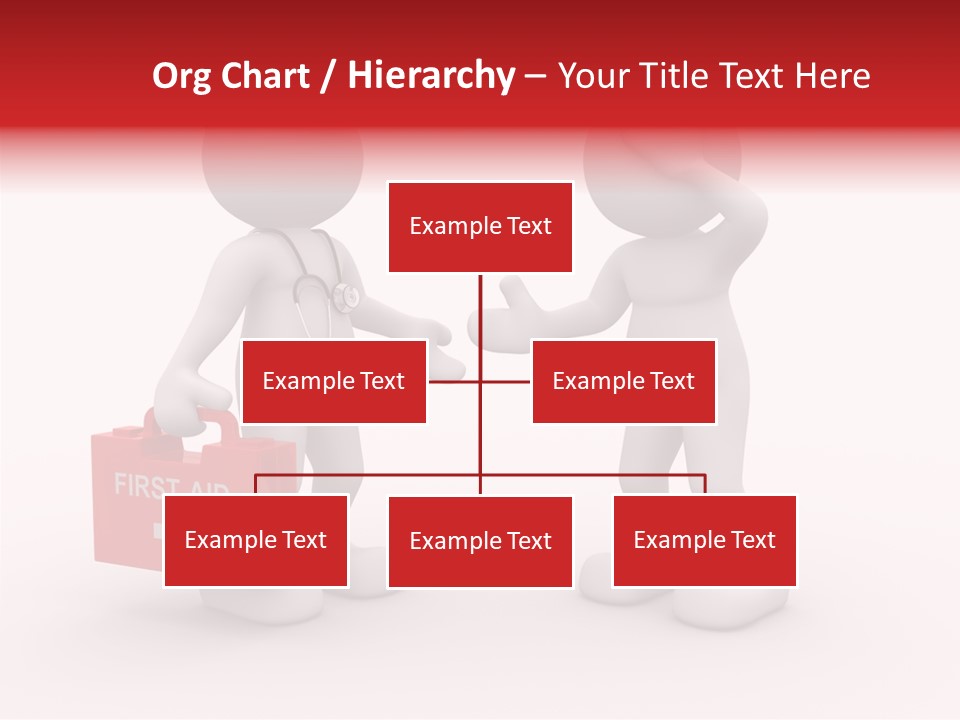 Org Chart / Hierarchy – Your Title Text Here

Example Text

Example Text

Example Text

FIRST AID

Example Text

Example Text

Example Text